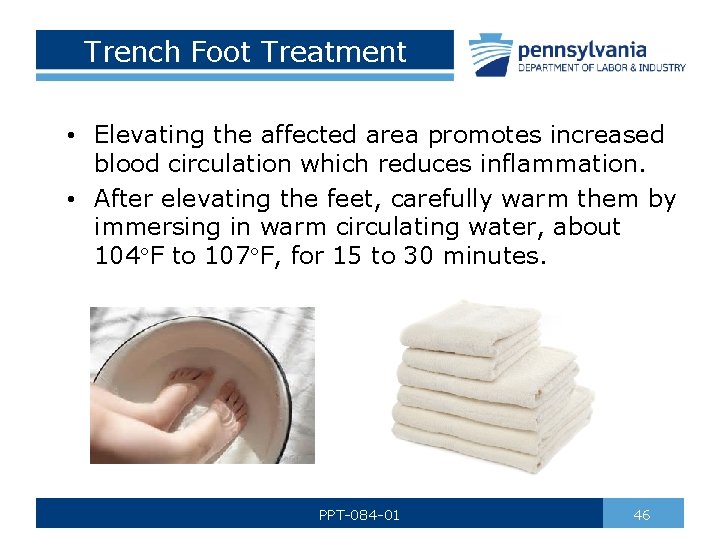 Trench Foot Treatment

pennsylvania
DEPARTMENT OF LABOR & INDUSTRY

• Elevating the affected area promotes increased blood circulation which reduces inflammation.
• After elevating the feet, carefully warm them by immersing in warm circulating water, about 104°F to 107°F, for 15 to 30 minutes.

PPT-084-01

46